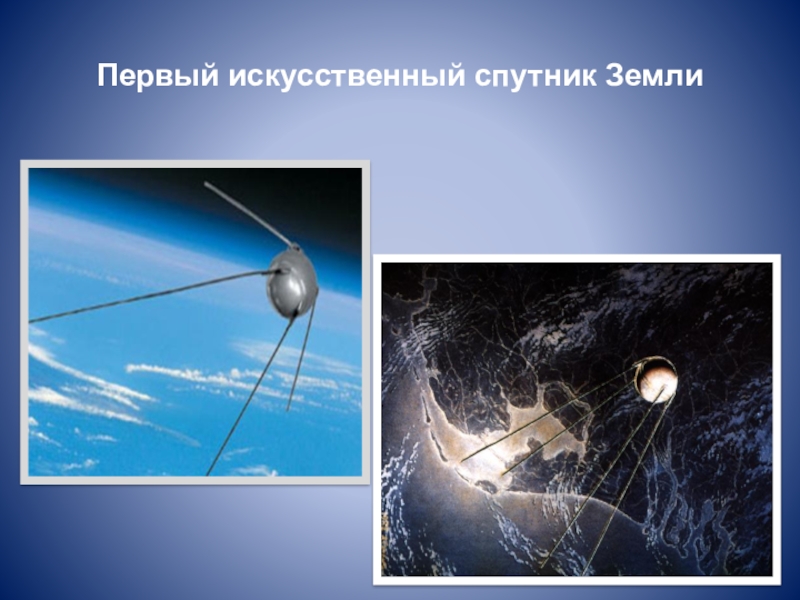 Первый искусственный спутник Земли